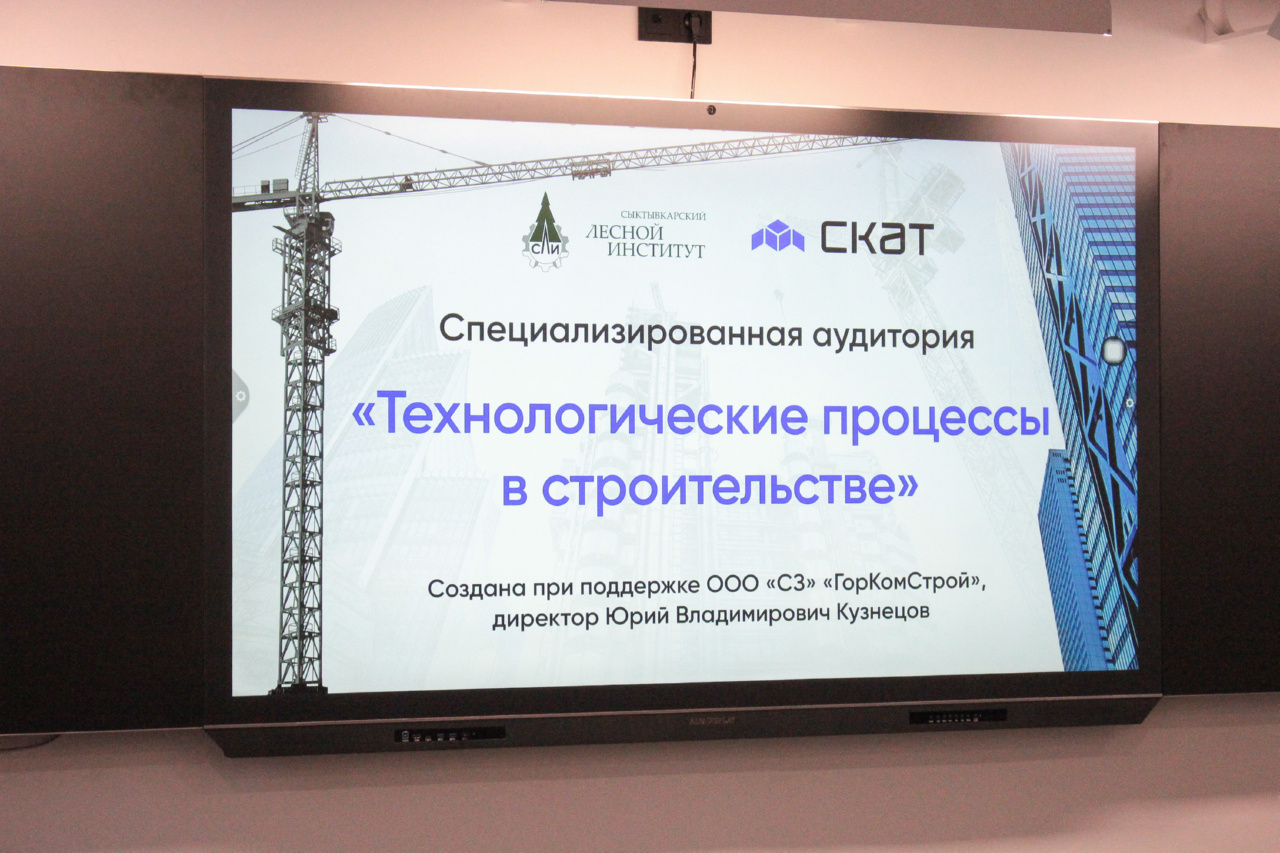 СЛИ
СЫКТЫВКАРСКИЙ
ЛЕСНОЙ
ИНСТИТУТ

СКАТ

Специализированная аудитория

«Технологические процессы в строительстве»

Создана при поддержке ООО «СЗ» «ГорКомСтрой», директор Юрий Владимирович Кузнецов